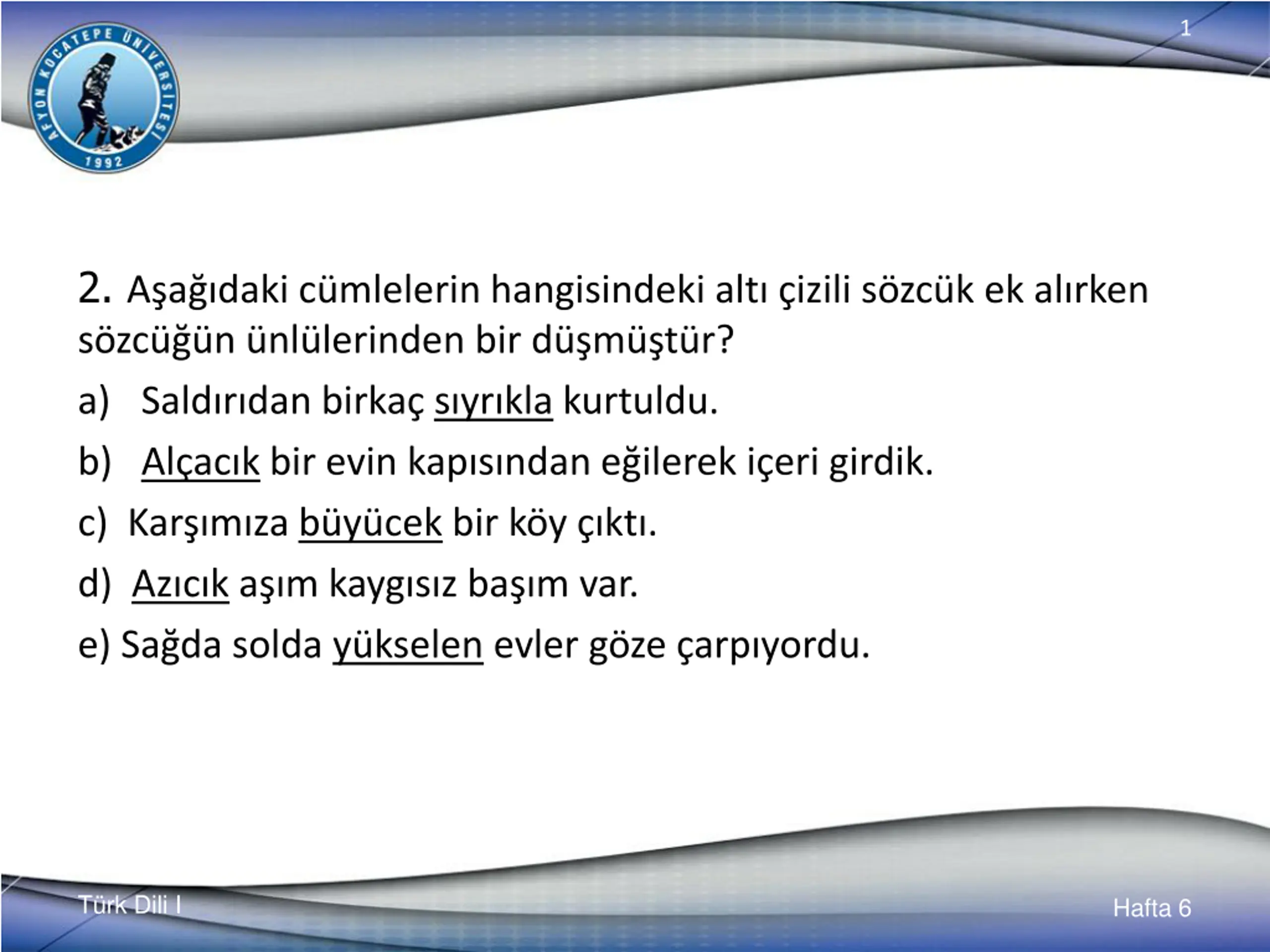 AFYON KOCATEPE ÜNİVERSİTESİ
1992

1

2. Aşağıdaki cümlelerin hangisindeki altı çizili sözcük ek alırken sözcüğün ünlülerinden bir düşmüştür?

a) Saldırıdan birkaç sıyrıkla kurtuldu.

b) Alçacık bir evin kapısından eğilerek içeri girdik.

c) Karşımıza büyücek bir köy çıktı.

d) Azıcık aşım kaygısız başım var.

e) Sağda solda yükselen evler göze çarpıyordu.

Türk Dili I

Hafta 6